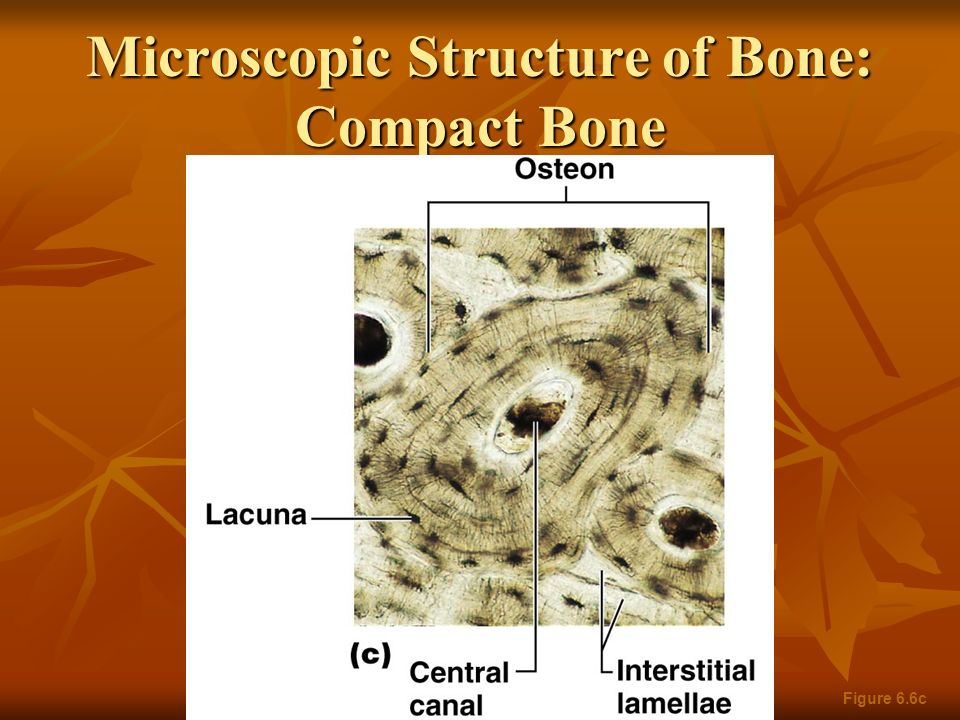 Microscopic Structure of Bone: Compact Bone

Osteon

Lacuna

(c)

Central canal

Interstitial lamellae

Figure 6.6c